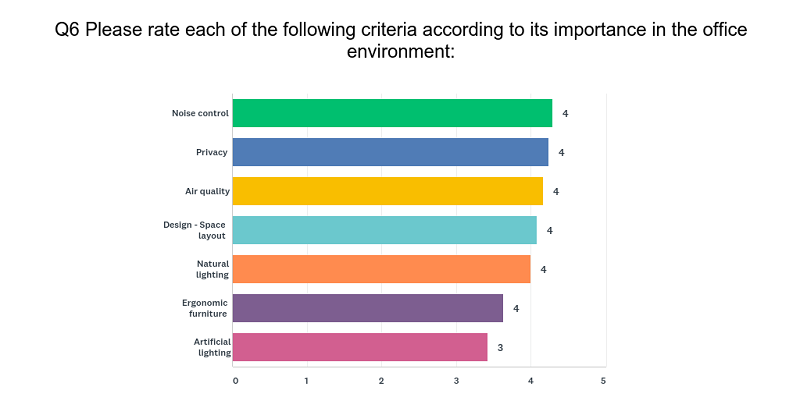 Q6 Please rate each of the following criteria according to its importance in the office environment:

Noise control 4
Privacy 4
Air quality 4
Design - Space layout 4
Natural lighting 4
Ergonomic furniture 4
Artificial lighting 3

0 1 2 3 4 5